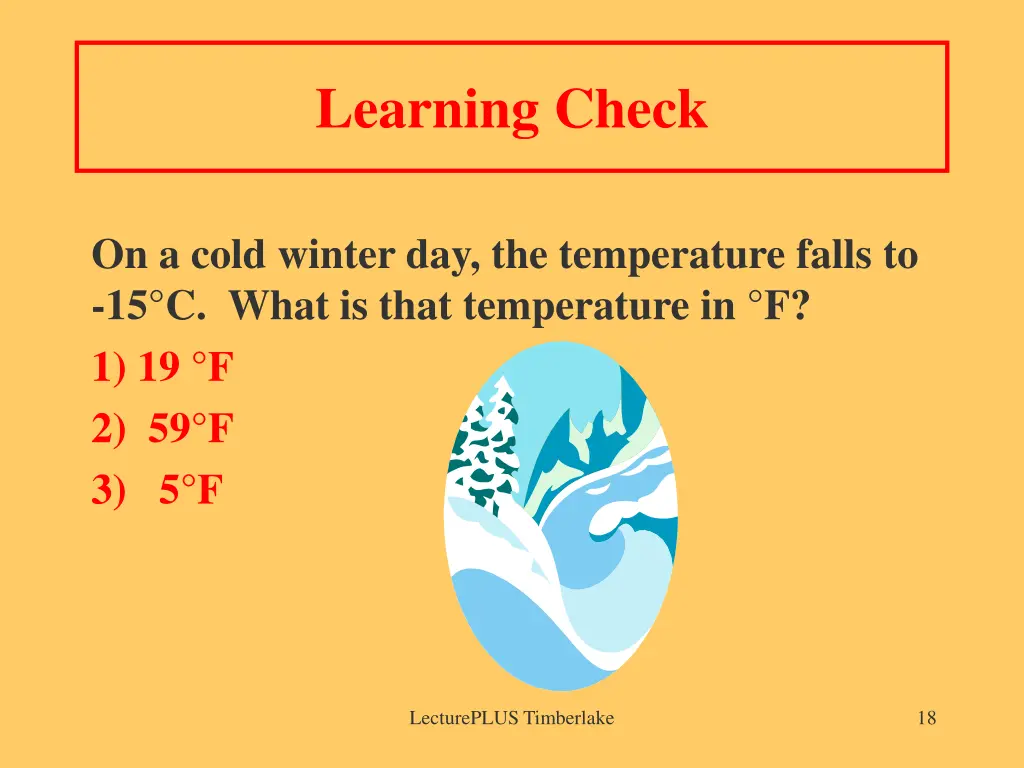 Learning Check

On a cold winter day, the temperature falls to -15°C. What is that temperature in °F?

1) 19 °F

2) 59°F

3) 5°F

LecturePLUS Timberlake

18